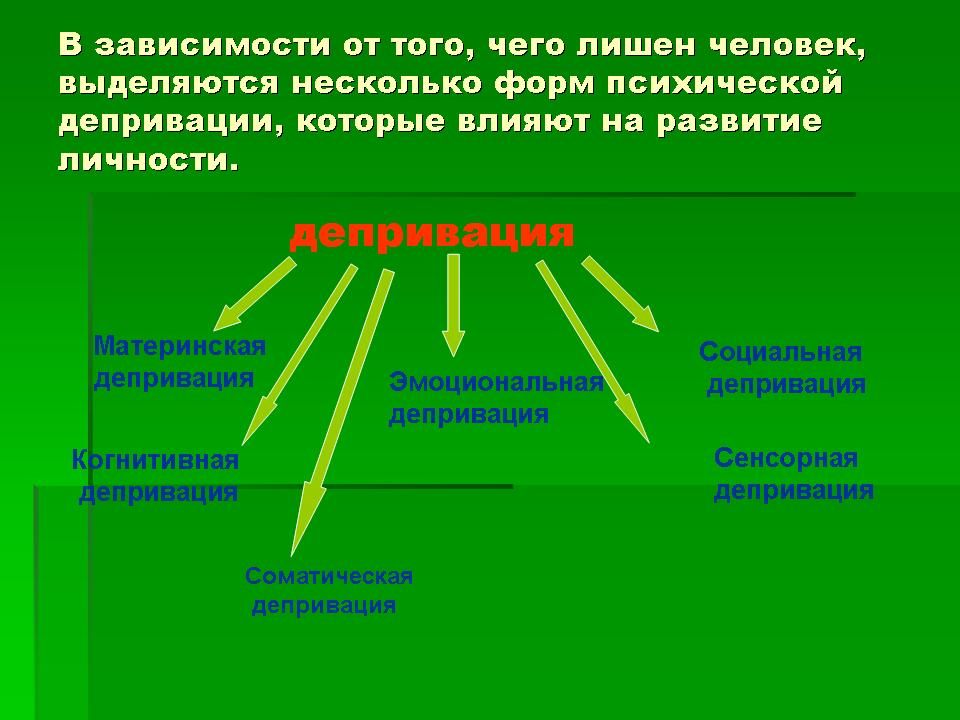 В зависимости от того, чего лишен человек, выделяются несколько форм психической депривации, которые влияют на развитие личности.

депривация

Материнская депривация

Когнитивная депривация

Соматическая депривация

Эмоциональная депривация

Социальная депривация

Сенсорная депривация